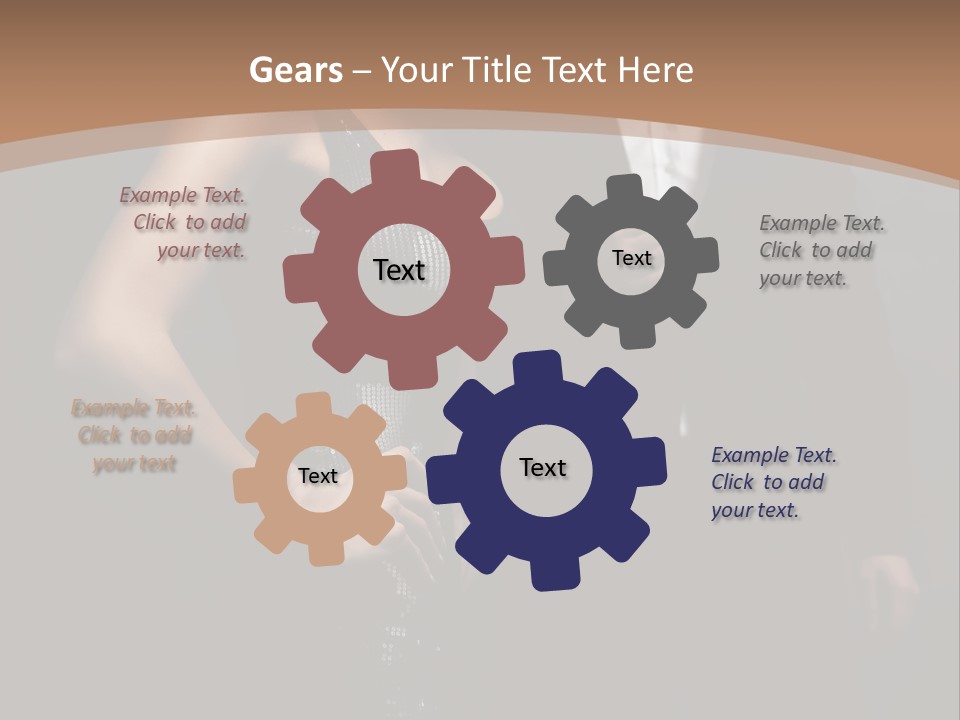 Gears – Your Title Text Here

Example Text. Click to add your text.

Text

Text

Example Text. Click to add your text.

Example Text. Click to add your text

Text

Text

Example Text. Click to add your text.